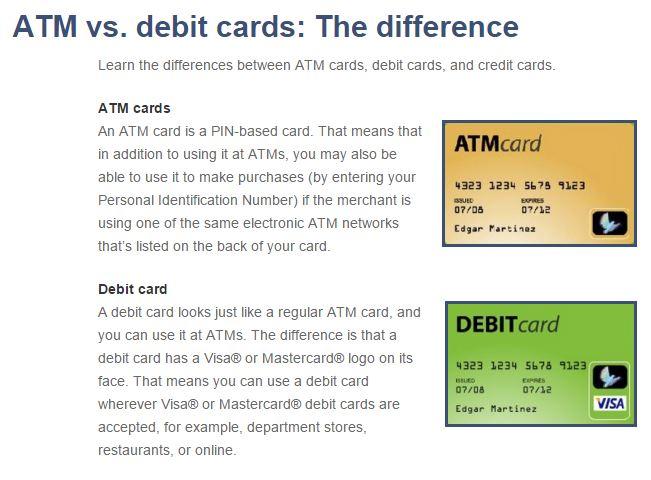 ATM vs. debit cards: The difference

Learn the differences between ATM cards, debit cards, and credit cards.

ATM cards

An ATM card is a PIN-based card. That means that in addition to using it at ATMs, you may also be able to use it to make purchases (by entering your Personal Identification Number) if the merchant is using one of the same electronic ATM networks that's listed on the back of your card.

ATMcard

4323 1234 5678 9123
ISSUED 07/08
EXPIRES 07/12
Edgar Martinez

Debit card

A debit card looks just like a regular ATM card, and you can use it at ATMs. The difference is that a debit card has a Visa® or Mastercard® logo on its face. That means you can use a debit card wherever Visa® or Mastercard® debit cards are accepted, for example, department stores, restaurants, or online.

DEBITcard

4323 1234 5678 9123
ISSUED 07/08
EXPIRES 07/12
Edgar Martinez
VISA